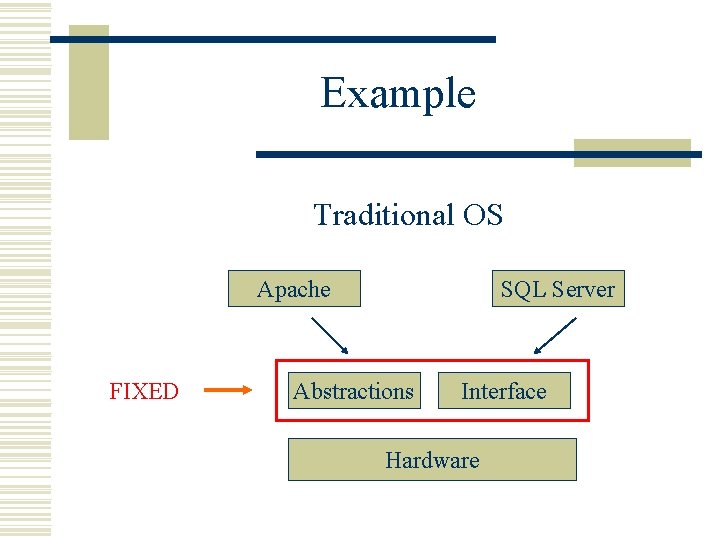 Example

Traditional OS

Apache

SQL Server

FIXED

Abstractions

Interface

Hardware